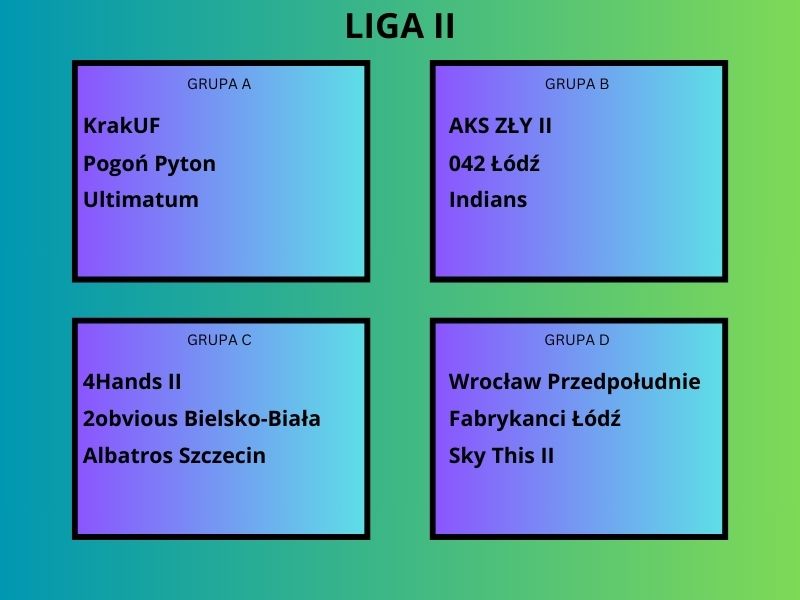 LIGA II

GRUPA A

KrakUF

Pogoń Pyton

Ultimatum

GRUPA B

AKS ZŁY II

042 Łódź

Indians

GRUPA C

4Hands II

2obvious Bielsko-Biała

Albatros Szczecin

GRUPA D

Wrocław Przedpołudnie

Fabrykanci Łódź

Sky This II